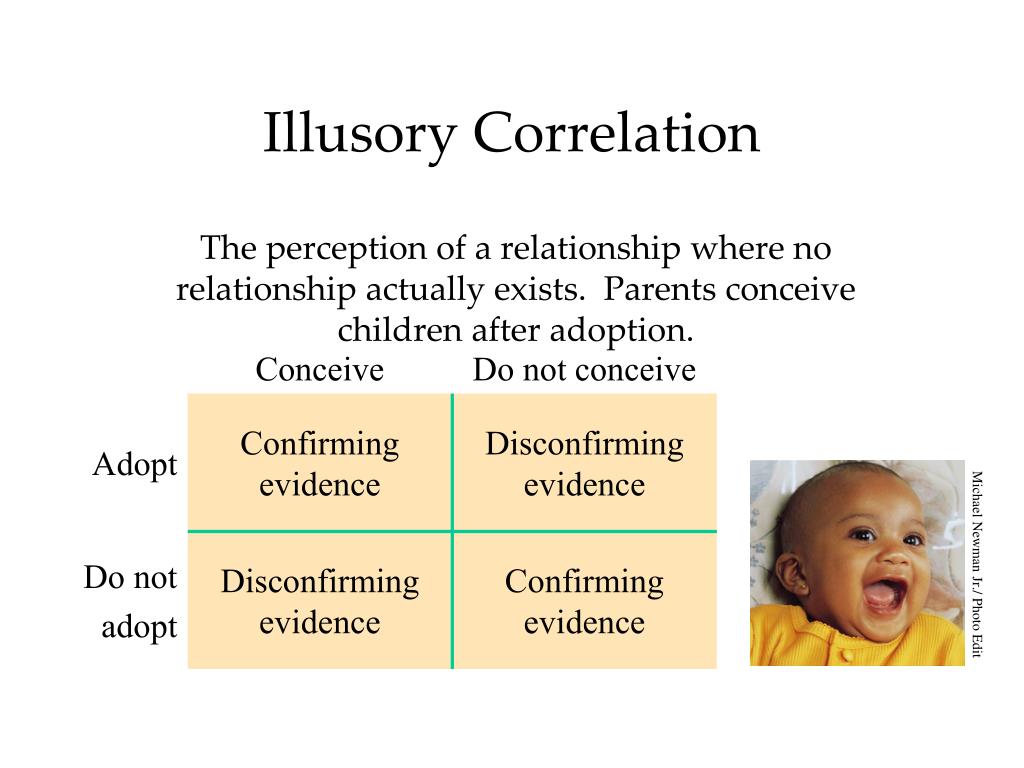 Illusory Correlation

The perception of a relationship where no relationship actually exists. Parents conceive children after adoption.

| | Conceive | Do not conceive |
|---|---|---|
| Adopt | Confirming evidence | Disconfirming evidence |
| Do not adopt | Disconfirming evidence | Confirming evidence |

Michael Newman Jr./ Photo Edit